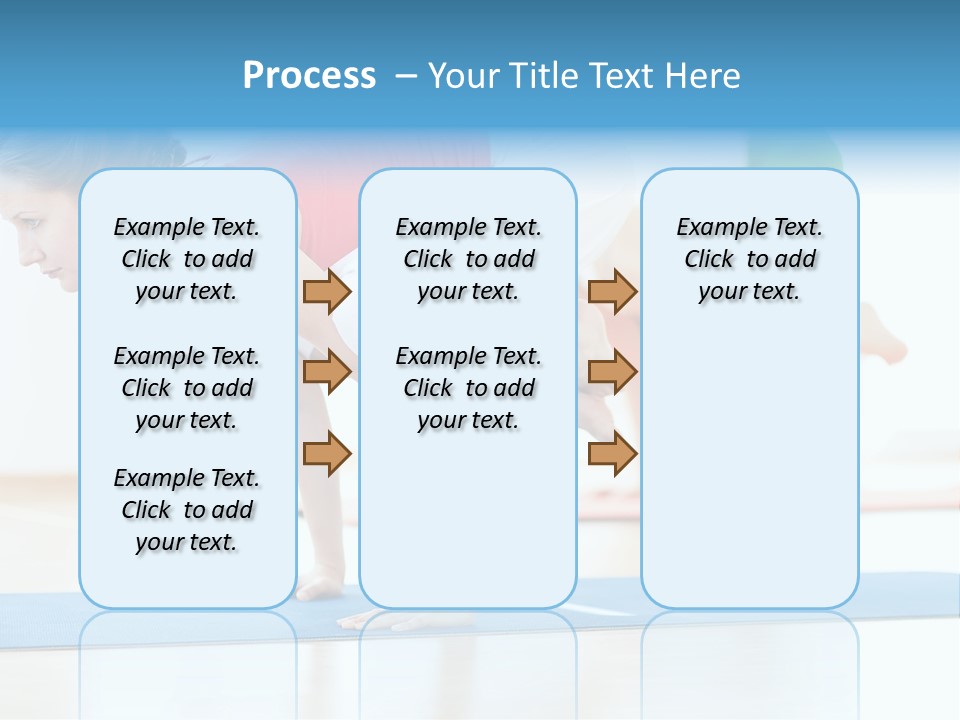 Process – Your Title Text Here

Example Text. Click to add your text.

Example Text. Click to add your text.

Example Text. Click to add your text.

Example Text. Click to add your text.

Example Text. Click to add your text.

Example Text. Click to add your text.